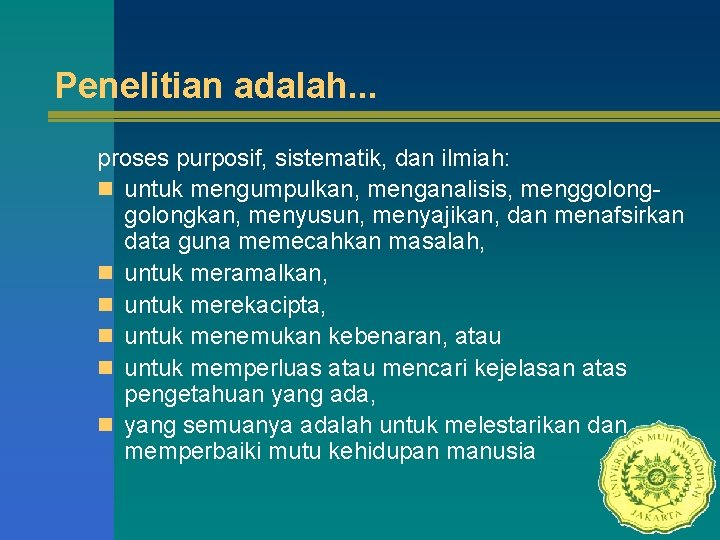 Penelitian adalah...

proses purposif, sistematik, dan ilmiah:

- untuk mengumpulkan, menganalisis, menggolong-golongkan, menyusun, menyajikan, dan menafsirkan data guna memecahkan masalah,
- untuk meramalkan,
- untuk merekacipta,
- untuk menemukan kebenaran, atau
- untuk memperluas atau mencari kejelasan atas pengetahuan yang ada,
- yang semuanya adalah untuk melestarikan dan memperbaiki mutu kehidupan manusia

UNIVERSITAS MUHAMMADIYAH JAKARTA